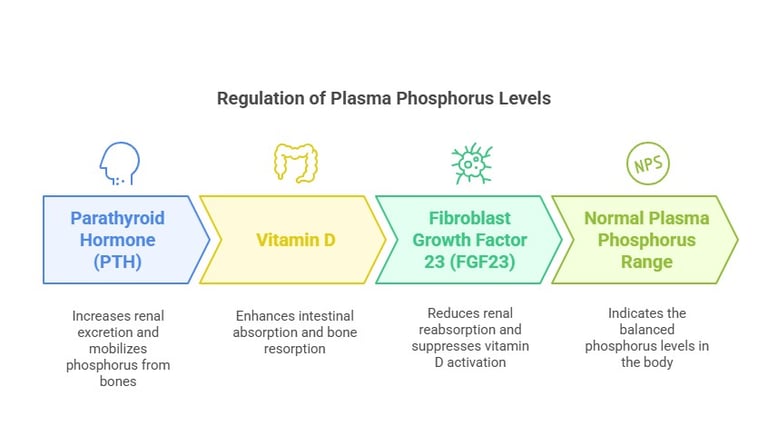 Regulation of Plasma Phosphorus Levels

NPS

Parathyroid Hormone (PTH)

Vitamin D

Fibroblast Growth Factor 23 (FGF23)

Normal Plasma Phosphorus Range

Increases renal excretion and mobilizes phosphorus from bones

Enhances intestinal absorption and bone resorption

Reduces renal reabsorption and suppresses vitamin D activation

Indicates the balanced phosphorus levels in the body